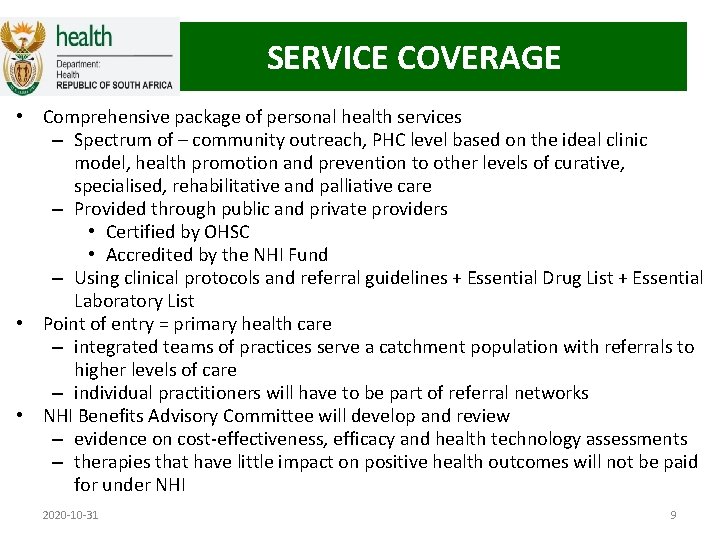 health
Department:
Health
REPUBLIC OF SOUTH AFRICA

SERVICE COVERAGE

• Comprehensive package of personal health services
– Spectrum of – community outreach, PHC level based on the ideal clinic model, health promotion and prevention to other levels of curative, specialised, rehabilitative and palliative care
– Provided through public and private providers
• Certified by OHSC
• Accredited by the NHI Fund
– Using clinical protocols and referral guidelines + Essential Drug List + Essential Laboratory List
• Point of entry = primary health care
– integrated teams of practices serve a catchment population with referrals to higher levels of care
– individual practitioners will have to be part of referral networks
• NHI Benefits Advisory Committee will develop and review
– evidence on cost-effectiveness, efficacy and health technology assessments
– therapies that have little impact on positive health outcomes will not be paid for under NHI

2020-10-31

9